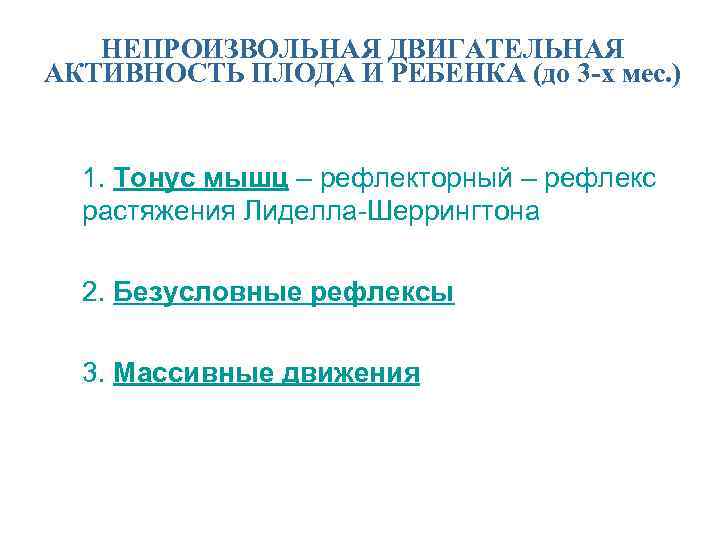 НЕПРОИЗВОЛЬНАЯ ДВИГАТЕЛЬНАЯ АКТИВНОСТЬ ПЛОДА И РЕБЕНКА (до 3-х мес.)

1. Тонус мышц – рефлекторный – рефлекс растяжения Лиделла-Шеррингтона

2. Безусловные рефлексы

3. Массивные движения